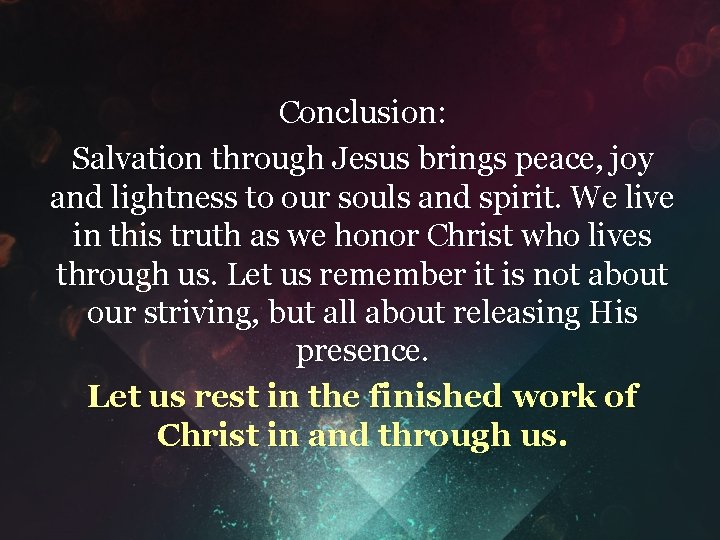 Conclusion:

Salvation through Jesus brings peace, joy and lightness to our souls and spirit. We live in this truth as we honor Christ who lives through us. Let us remember it is not about our striving, but all about releasing His presence.

Let us rest in the finished work of Christ in and through us.